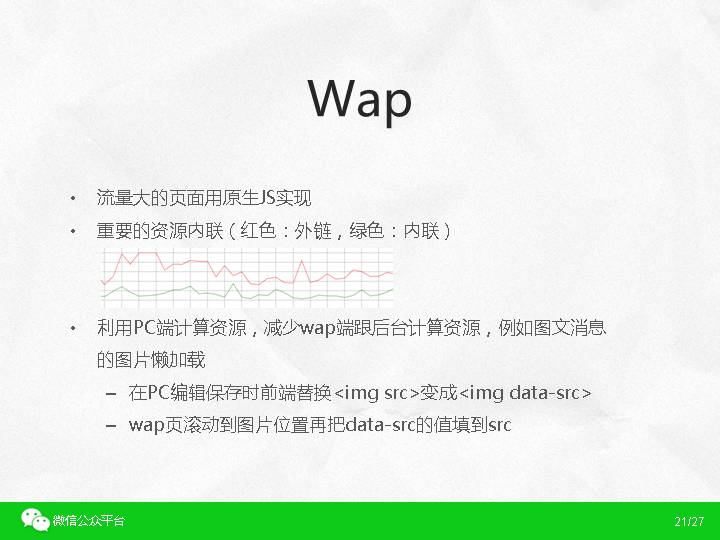 Wap

• 流量大的页面用原生JS实现
• 重要的资源内联（红色：外链，绿色：内联）
• 利用PC端计算资源，减少wap端跟后台计算资源，例如图文消息的图片懒加载
– 在PC编辑保存时前端替换<img src>变成<img data-src>
– wap页滚动到图片位置再把data-src的值填到src

微信公众平台 21/27